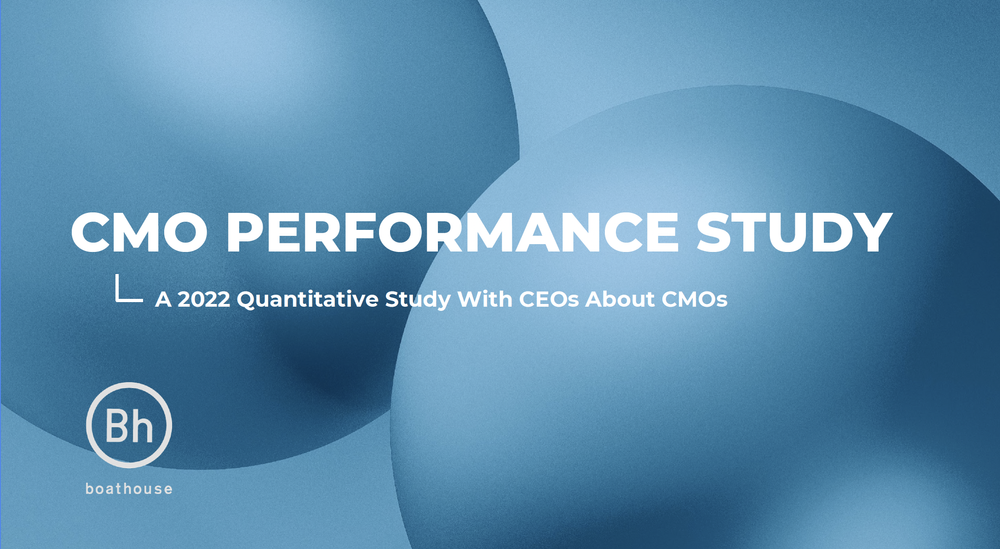 CMO PERFORMANCE STUDY

A 2022 Quantitative Study With CEOs About CMOs

Bh

boathouse